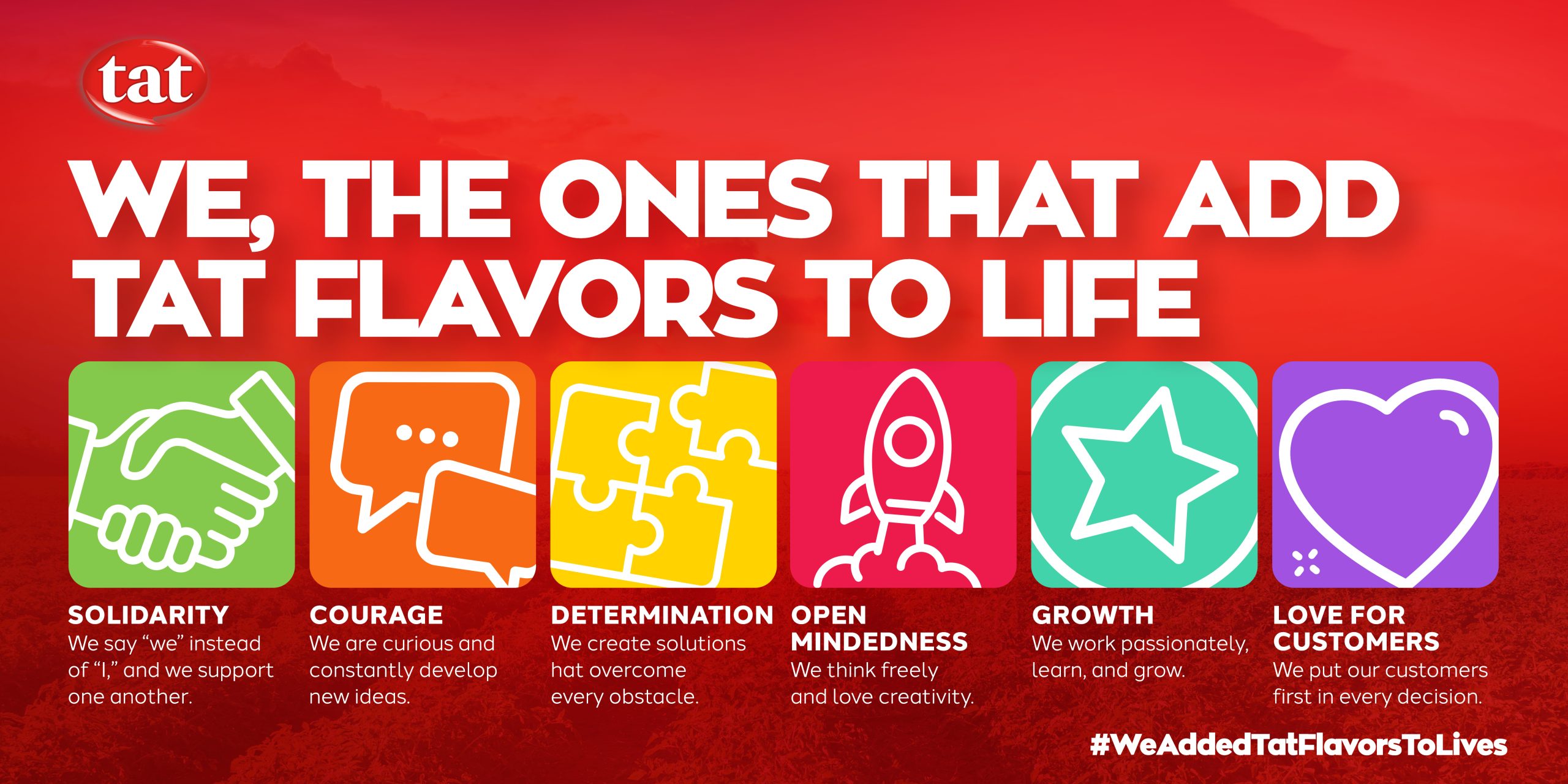 tat

WE, THE ONES THAT ADD TAT FLAVORS TO LIFE

SOLIDARITY
We say “we” instead of “I,” and we support one another.

COURAGE
We are curious and constantly develop new ideas.

DETERMINATION
We create solutions hat overcome every obstacle.

OPEN MINDEDNESS
We think freely and love creativity.

GROWTH
We work passionately, learn, and grow.

LOVE FOR CUSTOMERS
We put our customers first in every decision.

#WeAddedTatFlavorsToLives